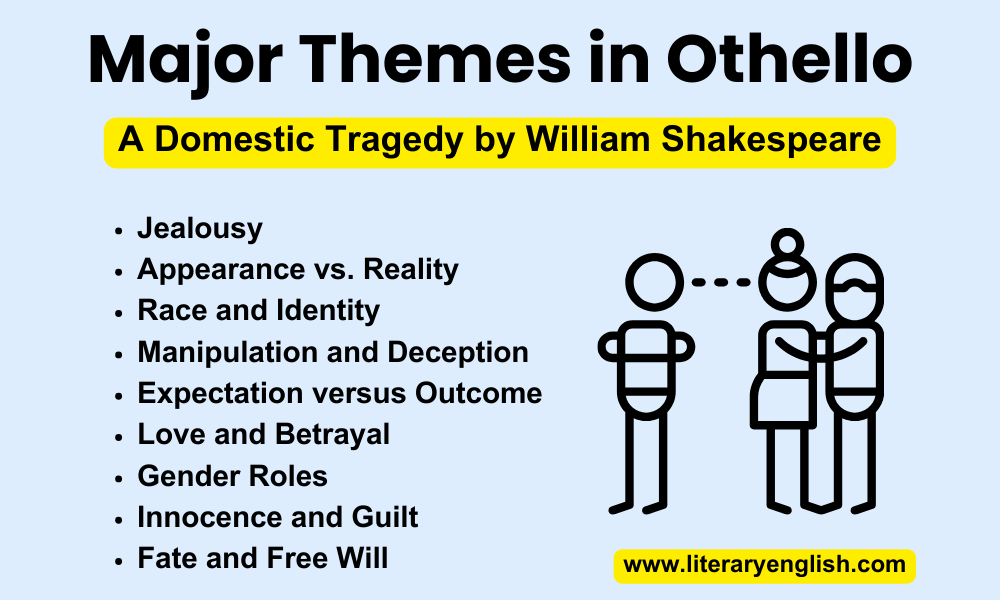 Major Themes in Othello

A Domestic Tragedy by William Shakespeare

- Jealousy
- Appearance vs. Reality
- Race and Identity
- Manipulation and Deception
- Expectation versus Outcome
- Love and Betrayal
- Gender Roles
- Innocence and Guilt
- Fate and Free Will

www.literaryenglish.com